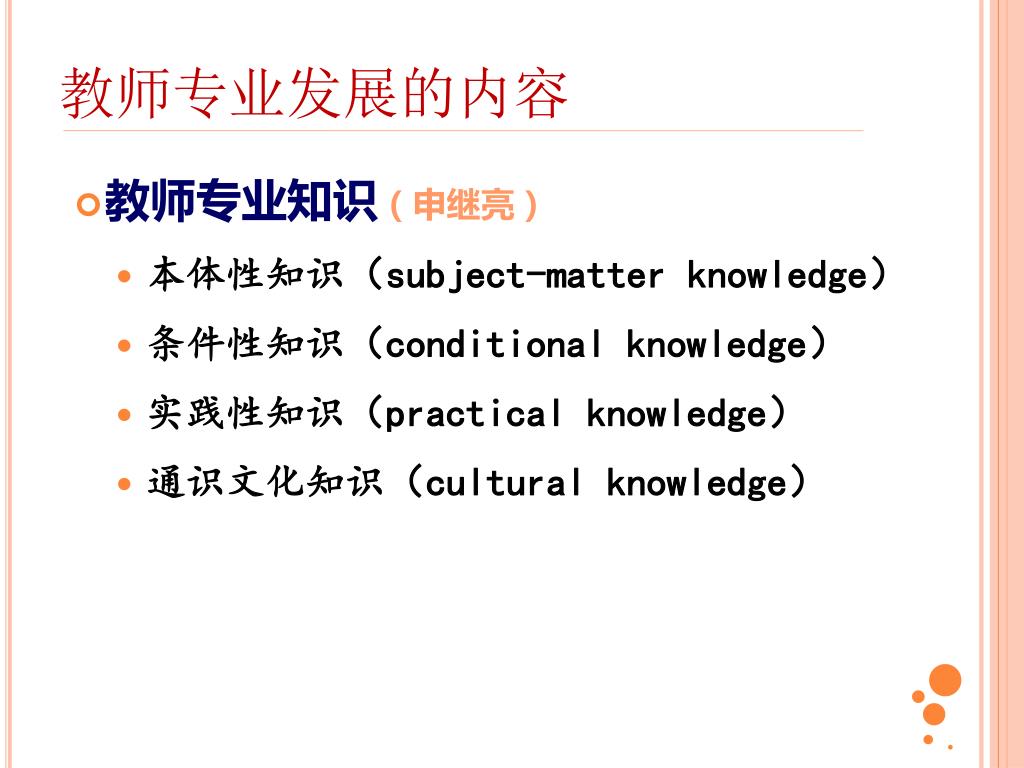 教师专业发展的内容

教师专业知识（申继亮）

本体性知识（subject-matter knowledge）

条件性知识（conditional knowledge）

实践性知识（practical knowledge）

通识文化知识（cultural knowledge）